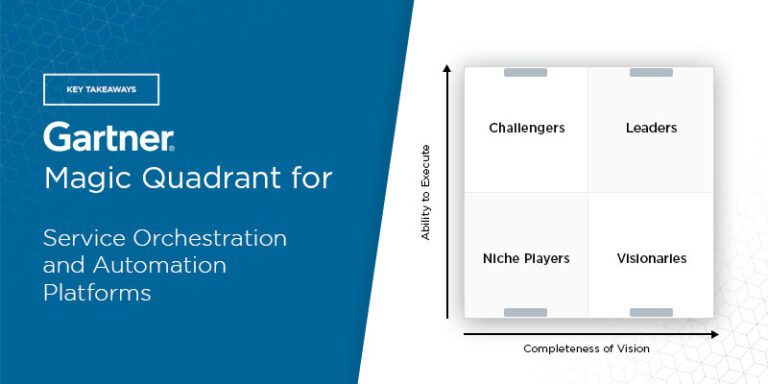 KEY TAKEAWAYS

Gartner®

Magic Quadrant for

Service Orchestration and Automation Platforms

Ability to Execute

Challengers

Leaders

Niche Players

Visionaries

Completeness of Vision